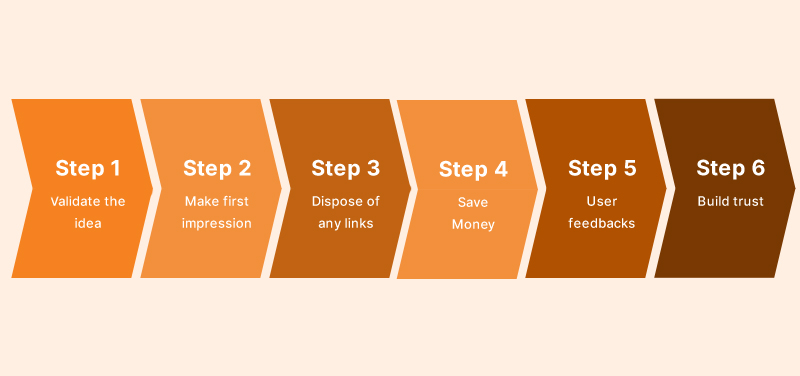 Step 1
Validate the idea

Step 2
Make first impression

Step 3
Dispose of any links

Step 4
Save Money

Step 5
User feedbacks

Step 6
Build trust